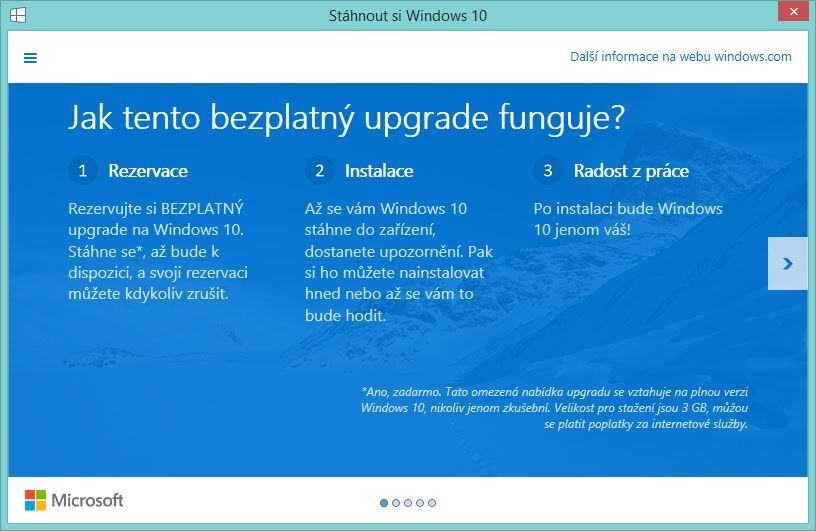 Stáhnout si Windows 10

Další informace na webu windows.com

Jak tento bezplatný upgrade funguje?

1 Rezervace

Rezervujte si BEZPLATNÝ upgrade na Windows 10. Stáhne se*, až bude k dispozici, a svoji rezervaci můžete kdykoliv zrušit.

2 Instalace

Až se vám Windows 10 stáhne do zařízení, dostanete upozornění. Pak si ho můžete nainstalovat hned nebo až se vám to bude hodit.

3 Radost z práce

Po instalaci bude Windows 10 jenom váš!

*Ano, zadarmo. Tato omezená nabídka upgradu se vztahuje na plnou verzi Windows 10, nikoliv jenom zkušební. Velikost pro stažení jsou 3 GB, můžou se platit poplatky za internetové služby.

Microsoft